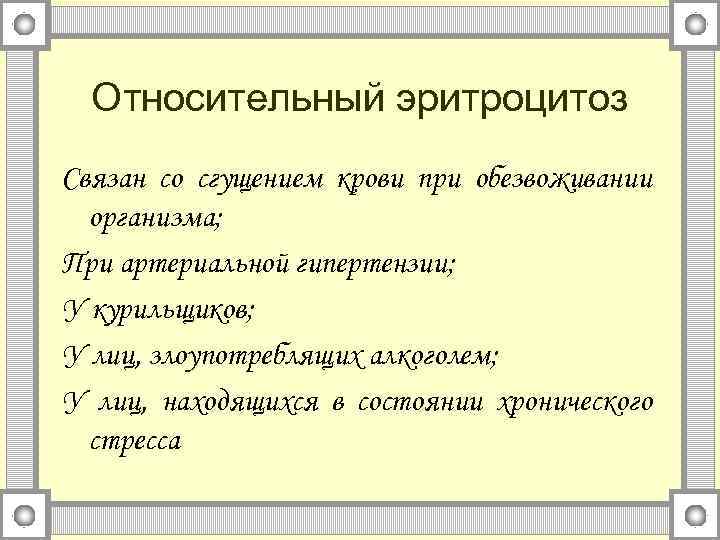 Относительный эритроцитоз

Связан со сгущением крови при обезвоживании организма;

При артериальной гипертензии;

У курильщиков;

У лиц, злоупотреблящих алкоголем;

У лиц, находящихся в состоянии хронического стресса